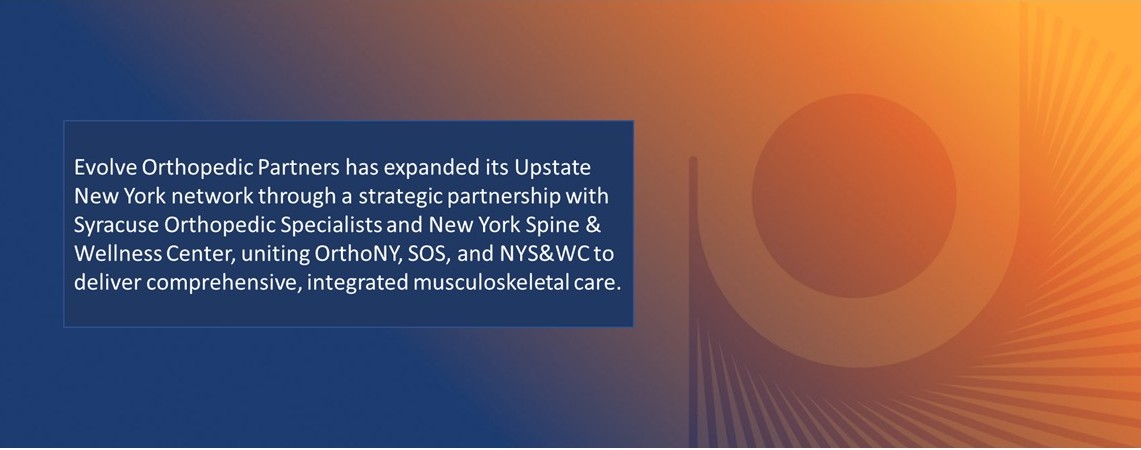 Evolve Orthopedic Partners has expanded its Upstate New York network through a strategic partnership with Syracuse Orthopedic Specialists and New York Spine & Wellness Center, uniting OrthoNY, SOS, and NYS&WC to deliver comprehensive, integrated musculoskeletal care.